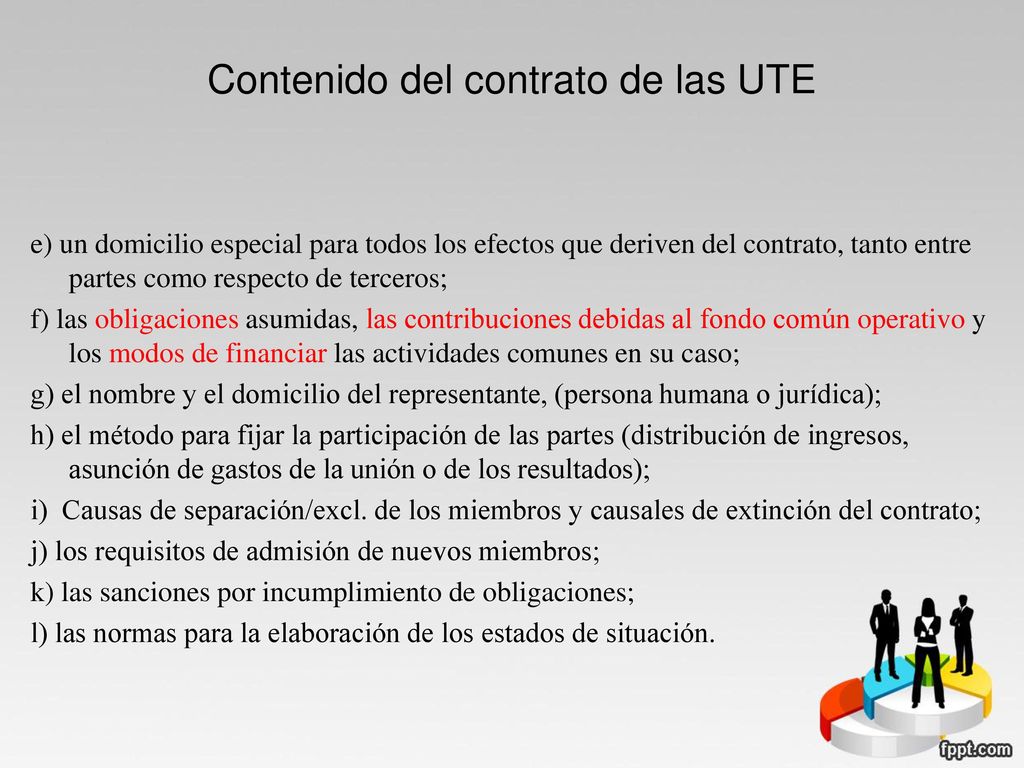 Contenido del contrato de las UTE

e) un domicilio especial para todos los efectos que deriven del contrato, tanto entre partes como respecto de terceros;

f) las obligaciones asumidas, las contribuciones debidas al fondo común operativo y los modos de financiar las actividades comunes en su caso;

g) el nombre y el domicilio del representante, (persona humana o jurídica);

h) el método para fijar la participación de las partes (distribución de ingresos, asunción de gastos de la unión o de los resultados);

i) Causas de separación/excl. de los miembros y causales de extinción del contrato;

j) los requisitos de admisión de nuevos miembros;

k) las sanciones por incumplimiento de obligaciones;

l) las normas para la elaboración de los estados de situación.

fppt.com